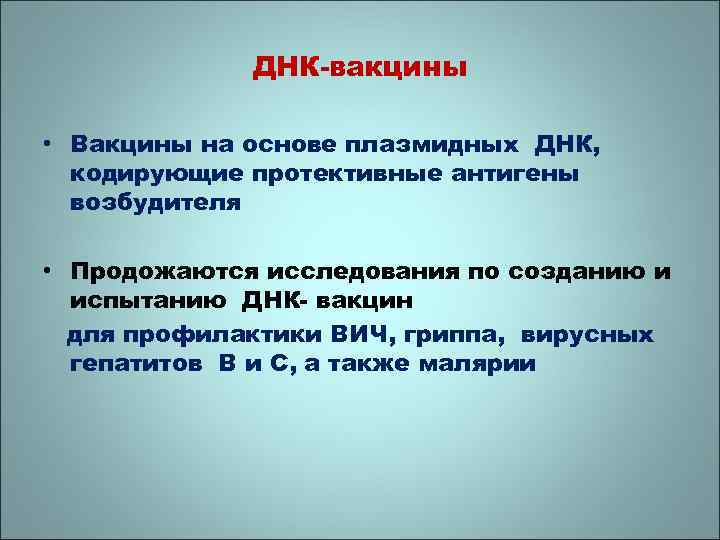 ДНК-вакцины

• Вакцины на основе плазмидных ДНК, кодирующие протективные антигены возбудителя

• Продожаются исследования по созданию и испытанию ДНК- вакцин

для профилактики ВИЧ, гриппа, вирусных гепатитов В и С, а также малярии